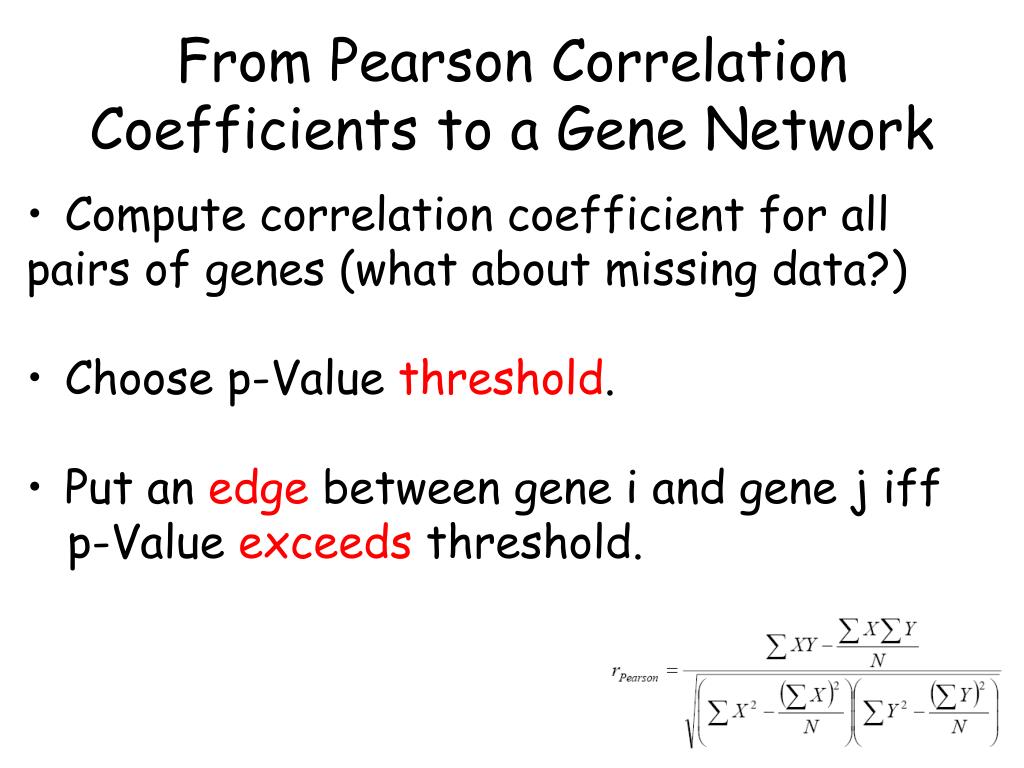 From Pearson Correlation Coefficients to a Gene Network

• Compute correlation coefficient for all pairs of genes (what about missing data?)

• Choose p-Value threshold.

• Put an edge between gene i and gene j iff p-Value exceeds threshold.

$r_{Pearson} = \frac{\sum XY - \frac{\sum X \sum Y}{N}}{\sqrt{\left(\sum X^2 - \frac{(\sum X)^2}{N}\right)\left(\sum Y^2 - \frac{(\sum Y)^2}{N}\right)}}$